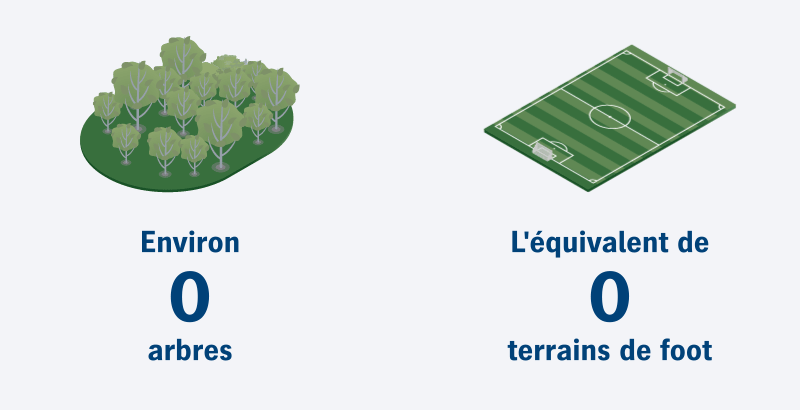 Environ
0
arbres

L'équivalent de
0
terrains de foot